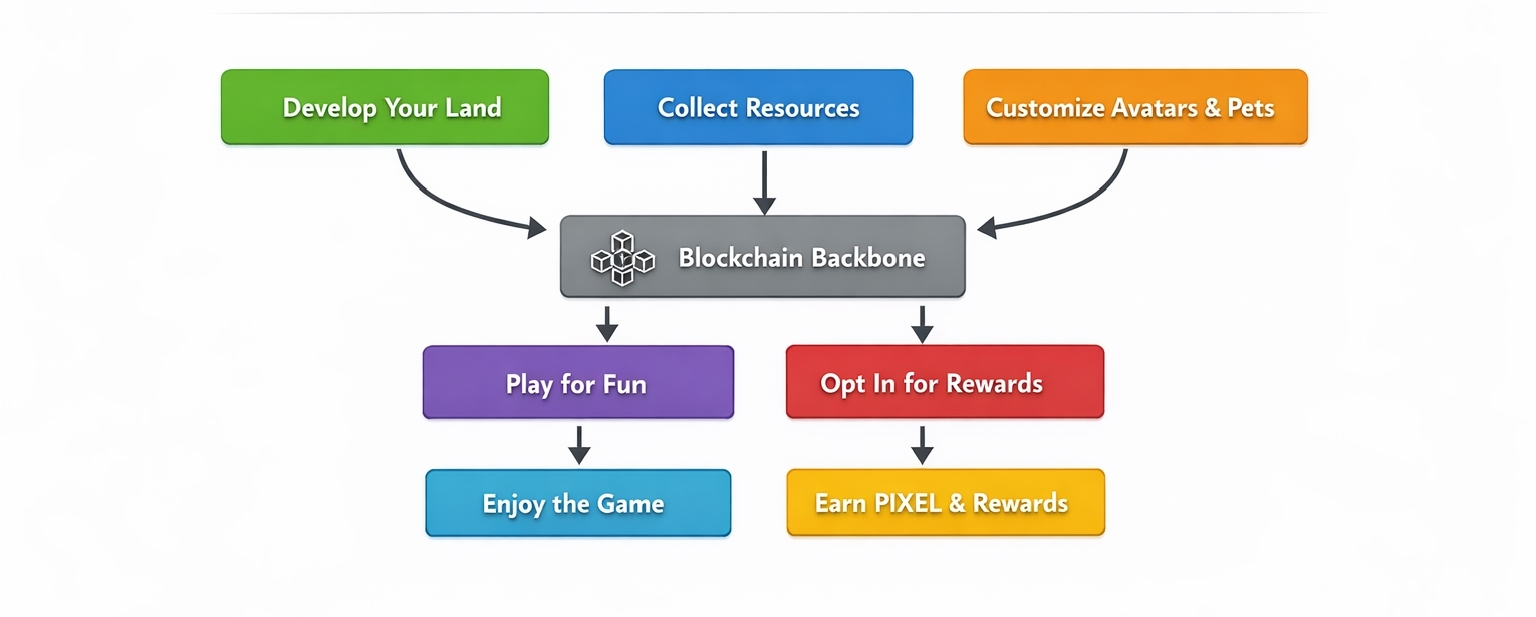 Develop Your Land

Collect Resources

Customize Avatars & Pets

Blockchain Backbone

Play for Fun

Opt In for Rewards

Enjoy the Game

Earn PIXEL & Rewards